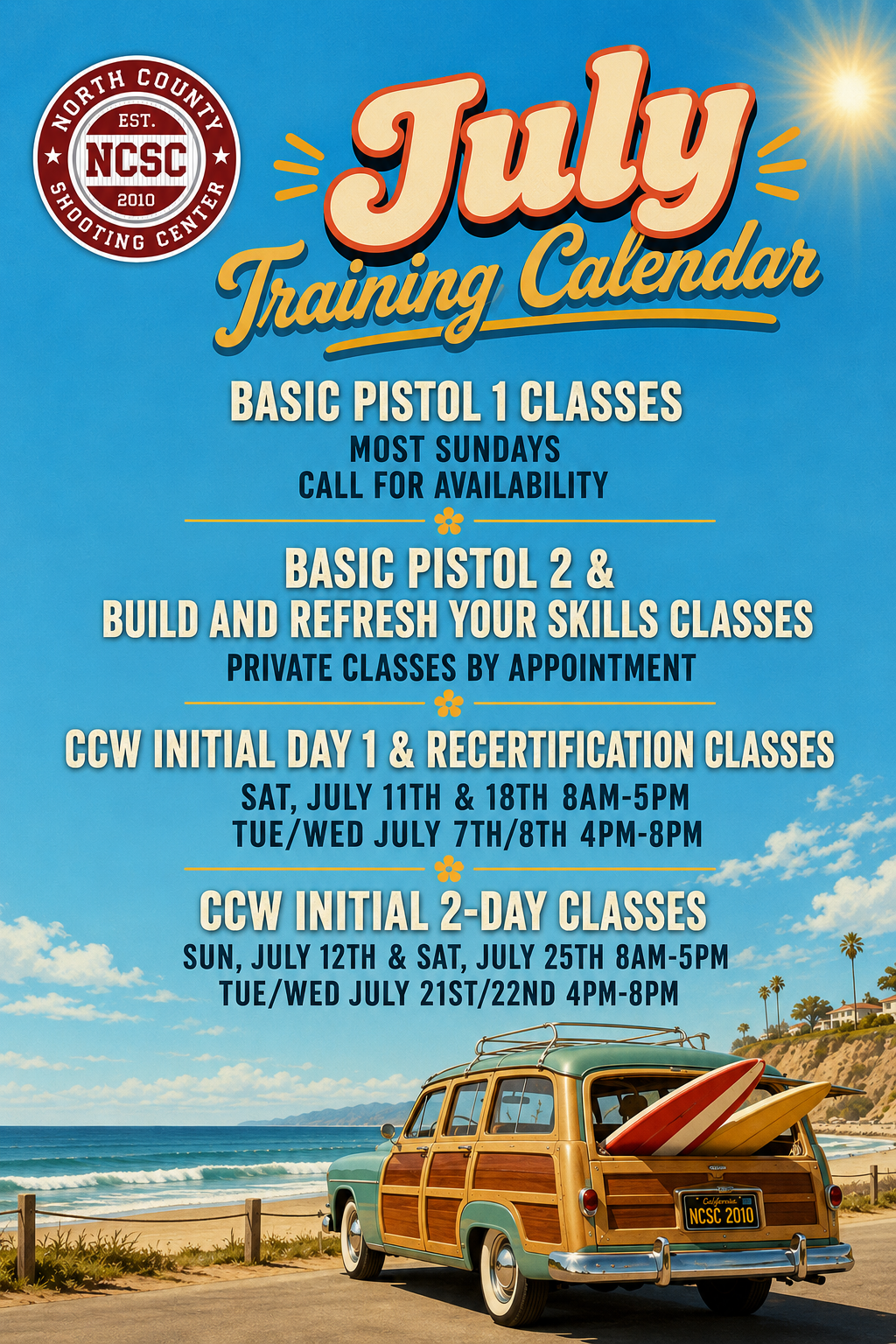 NORTH COUNTY
EST.
NCSC
2010
SHOOTING CENTER

July
Training Calendar

BASIC PISTOL 1 CLASSES
MOST SUNDAYS
CALL FOR AVAILABILITY

BASIC PISTOL 2 &
BUILD AND REFRESH YOUR SKILLS CLASSES
PRIVATE CLASSES BY APPOINTMENT

CCW INITIAL DAY 1 & RECERTIFICATION CLASSES
SAT, JULY 11TH & 18TH 8AM-5PM
TUE/WED JULY 7TH/8TH 4PM-8PM

CCW INITIAL 2-DAY CLASSES
SUN, JULY 12TH & SAT, JULY 25TH 8AM-5PM
TUE/WED JULY 21ST/22ND 4PM-8PM

California
NCSC 2010